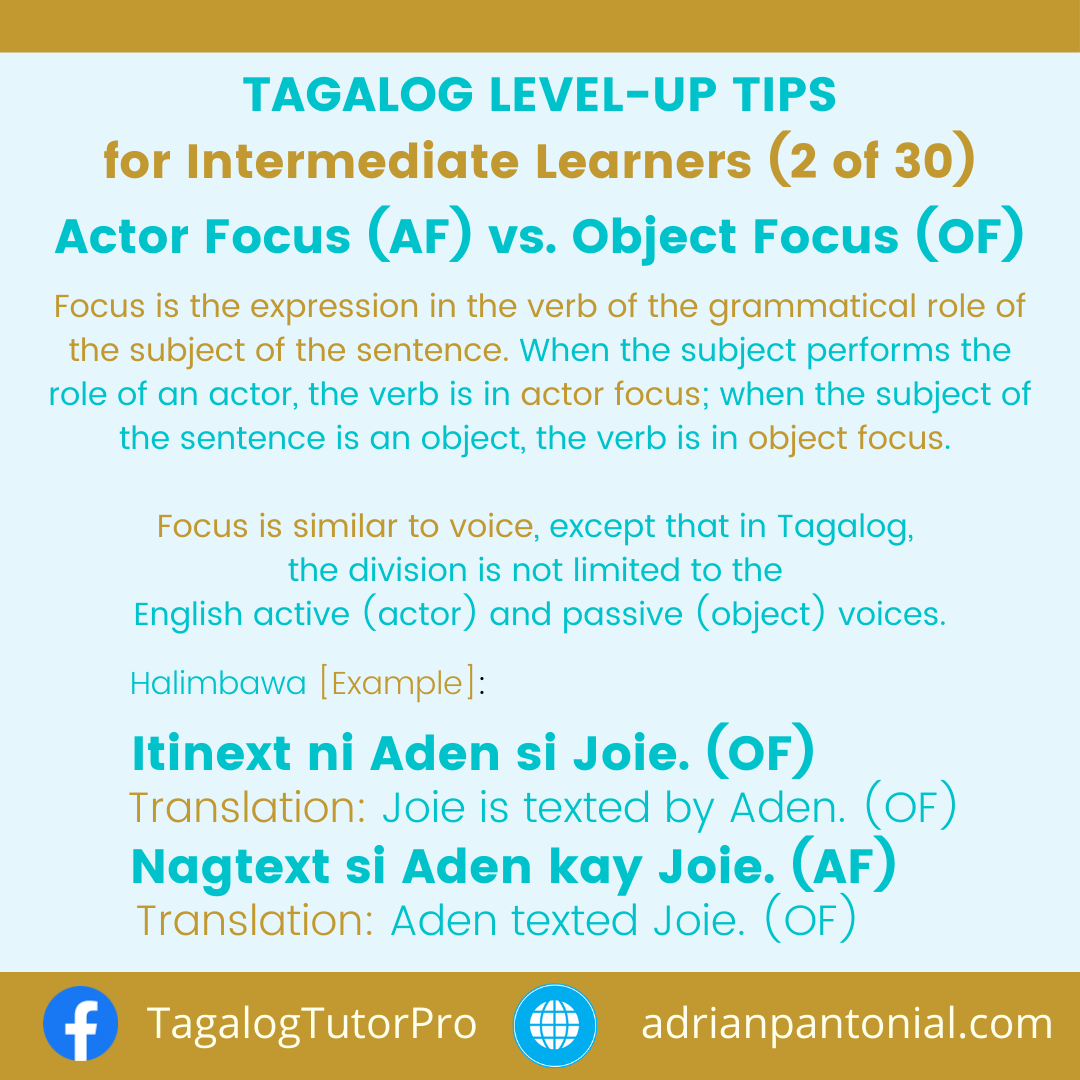 TAGALOG LEVEL-UP TIPS
for Intermediate Learners (2 of 30)
Actor Focus (AF) vs. Object Focus (OF)

Focus is the expression in the verb of the grammatical role of the subject of the sentence. When the subject performs the role of an actor, the verb is in actor focus; when the subject of the sentence is an object, the verb is in object focus.

Focus is similar to voice, except that in Tagalog, the division is not limited to the English active (actor) and passive (object) voices.

Halimbawa [Example]:

Itinext ni Aden si Joie. (OF)
Translation: Joie is texted by Aden. (OF)
Nagtext si Aden kay Joie. (AF)
Translation: Aden texted Joie. (OF)

TagalogTutorPro adrianpantonial.com